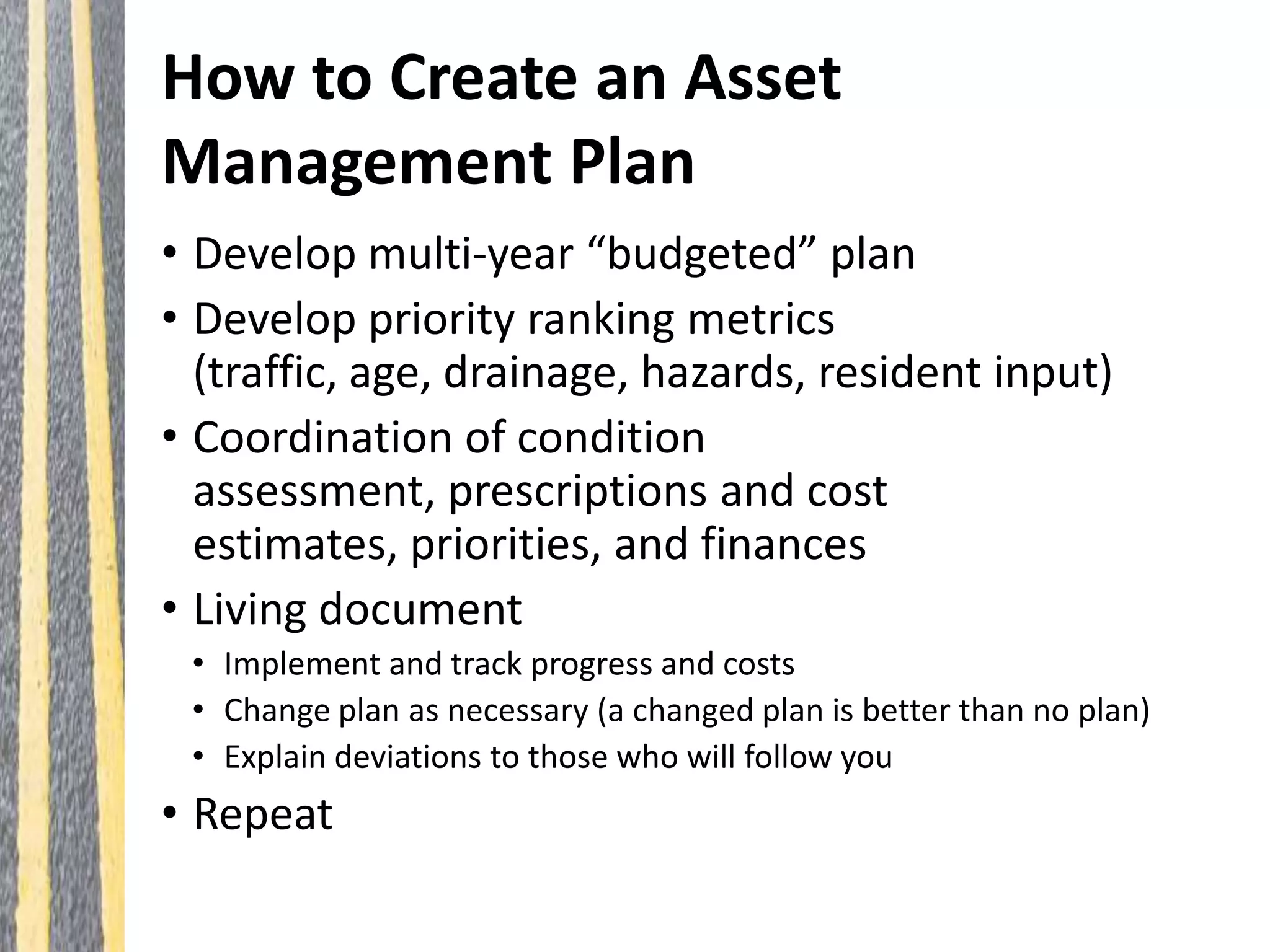 How to Create an Asset Management Plan

• Develop multi-year “budgeted” plan
• Develop priority ranking metrics (traffic, age, drainage, hazards, resident input)
• Coordination of condition assessment, prescriptions and cost estimates, priorities, and finances
• Living document
  • Implement and track progress and costs
  • Change plan as necessary (a changed plan is better than no plan)
  • Explain deviations to those who will follow you
• Repeat